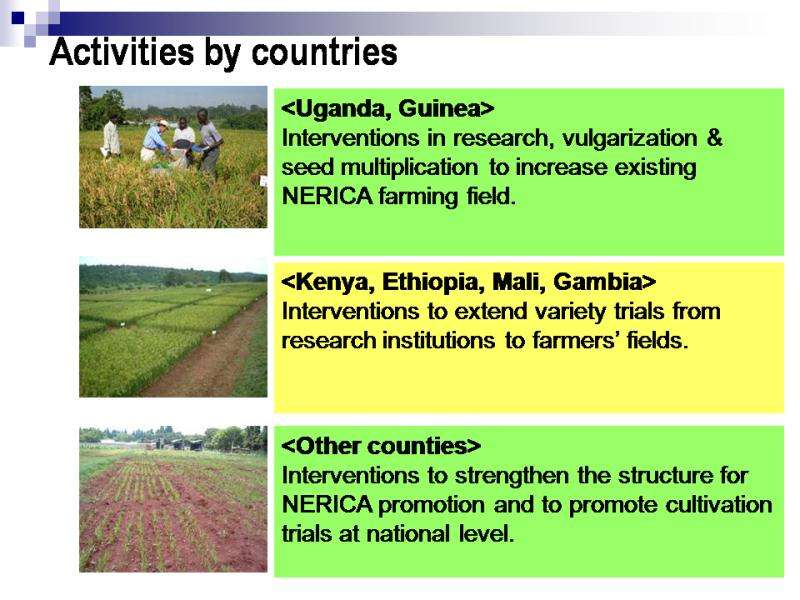 Activities by countries

<Uganda, Guinea>
Interventions in research, vulgarization & seed multiplication to increase existing NERICA farming field.

<Kenya, Ethiopia, Mali, Gambia>
Interventions to extend variety trials from research institutions to farmers' fields.

<Other counties>
Interventions to strengthen the structure for NERICA promotion and to promote cultivation trials at national level.